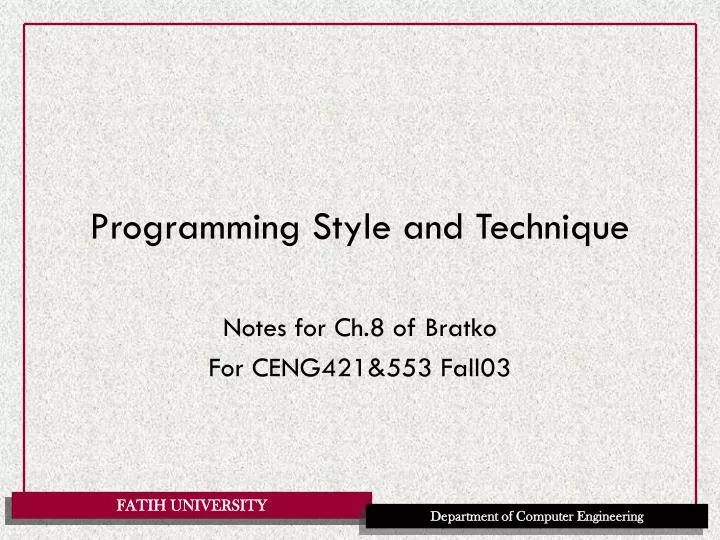 Programming Style and Technique

Notes for Ch.8 of Bratko
For CENG421&553 Fall03

FATIH UNIVERSITY

Department of Computer Engineering